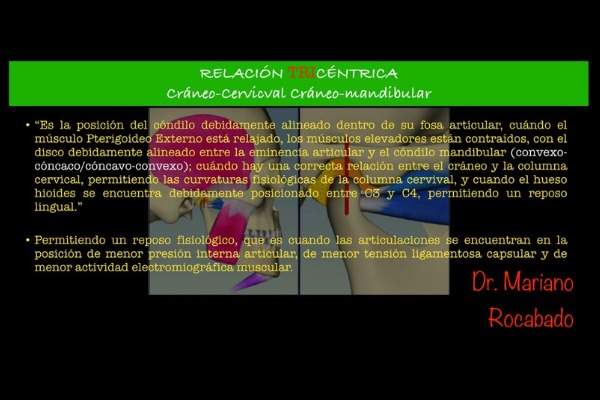 RELACIÓN TRICÉNTRICA
Cráneo-Cervicval Cráneo-mandibular

• "Es la posición del cóndilo debidamente alineado dentro de su fosa articular, cuándo el músculo Pterigoideo Externo está relajado, los músculos elevadores están contraídos, con el disco debidamente alineado entre la eminencia articular y el cóndilo mandibular (convexo-cóncaco/cóncavo-convexo); cuándo hay una correcta relación entre el cráneo y la columna cervical, permitiendo las curvaturas fisiológicas de la columna cervival, y cuando el hueso hioides se encuentra debidamente posicionado entre C3 y C4, permitiendo un reposo lingual."

• Permitiendo un reposo fisiológico, que es cuando las articulaciones se encuentran en la posición de menor presión interna articular, de menor tensión ligamentosa capsular y de menor actividad electromiográfica muscular.

Dr. Mariano Rocabado